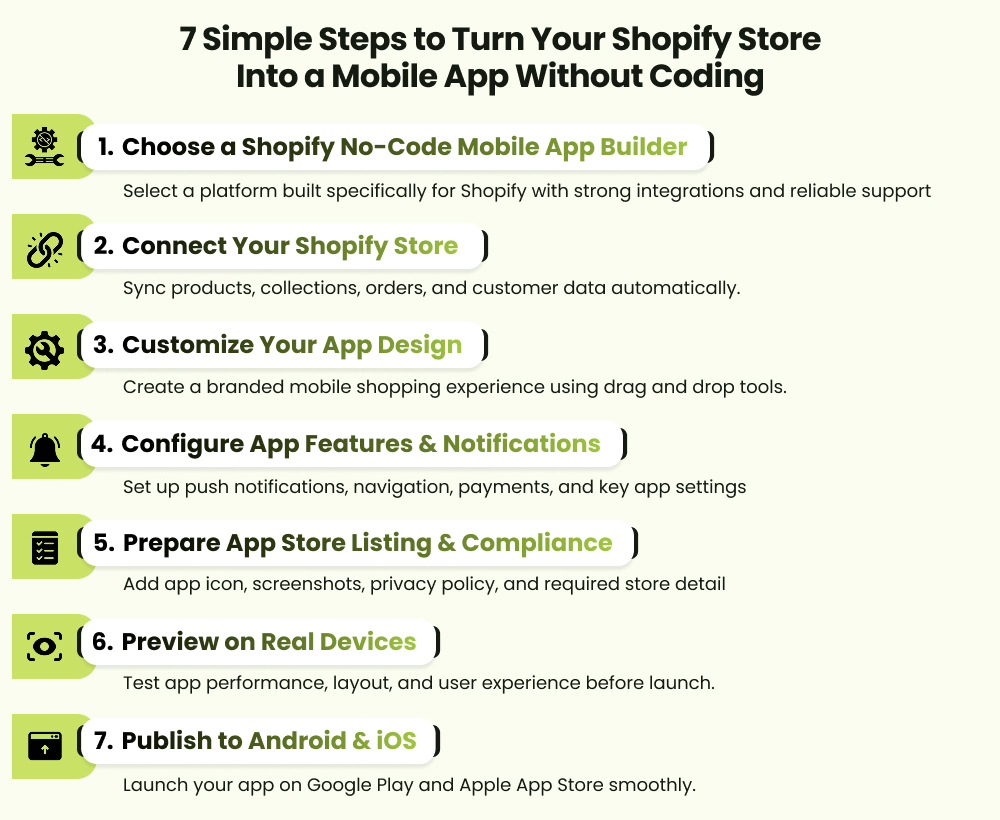 7 Simple Steps to Turn Your Shopify Store Into a Mobile App Without Coding

1. Choose a Shopify No-Code Mobile App Builder

Select a platform built specifically for Shopify with strong integrations and reliable support

2. Connect Your Shopify Store

Sync products, collections, orders, and customer data automatically.

3. Customize Your App Design

Create a branded mobile shopping experience using drag and drop tools.

4. Configure App Features & Notifications

Set up push notifications, navigation, payments, and key app settings

5. Prepare App Store Listing & Compliance

Add app icon, screenshots, privacy policy, and required store detail

6. Preview on Real Devices

Test app performance, layout, and user experience before launch.

7. Publish to Android & iOS

Launch your app on Google Play and Apple App Store smoothly.